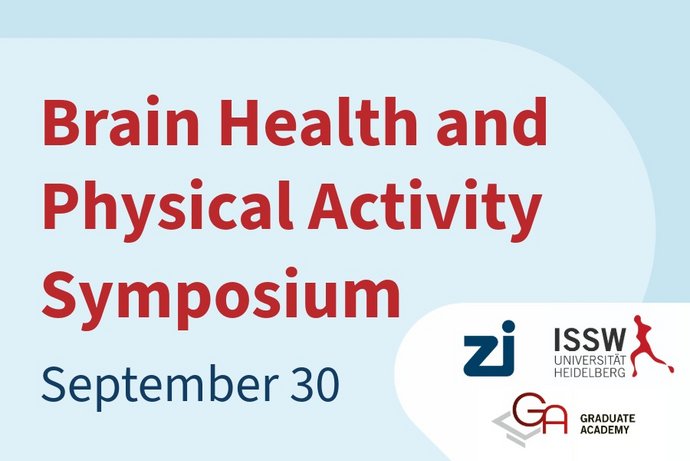 Brain Health and Physical Activity Symposium

September 30

zi

ISSW
UNIVERSITÄT
HEIDELBERG

GA
GRADUATE
ACADEMY